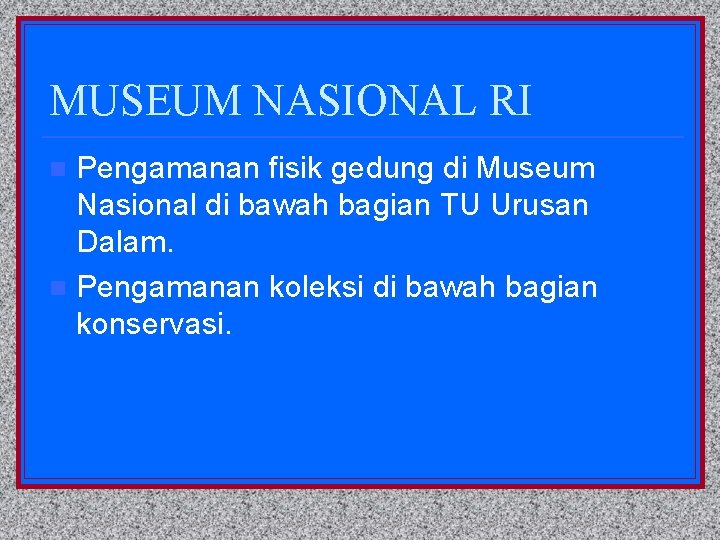 MUSEUM NASIONAL RI

Pengamanan fisik gedung di Museum Nasional di bawah bagian TU Urusan Dalam.

Pengamanan koleksi di bawah bagian konservasi.